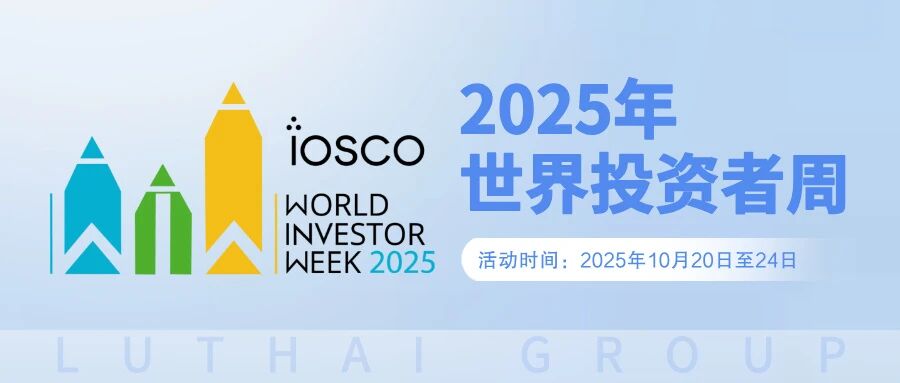 iosco

WORLD INVESTOR WEEK 2025

2025年
世界投资者周

活动时间：2025年10月20日至24日

LUTHAI GROUP